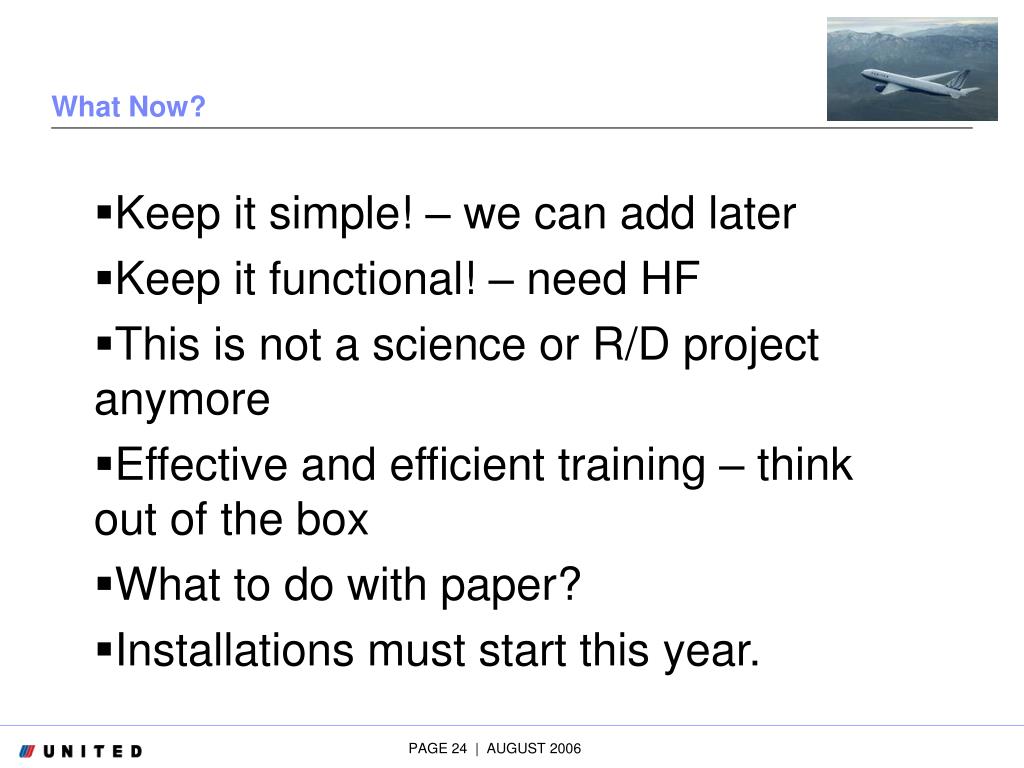 What Now?

▪Keep it simple! – we can add later

▪Keep it functional! – need HF

▪This is not a science or R/D project anymore

▪Effective and efficient training – think out of the box

▪What to do with paper?

▪Installations must start this year.

UNITED

PAGE 24 | AUGUST 2006